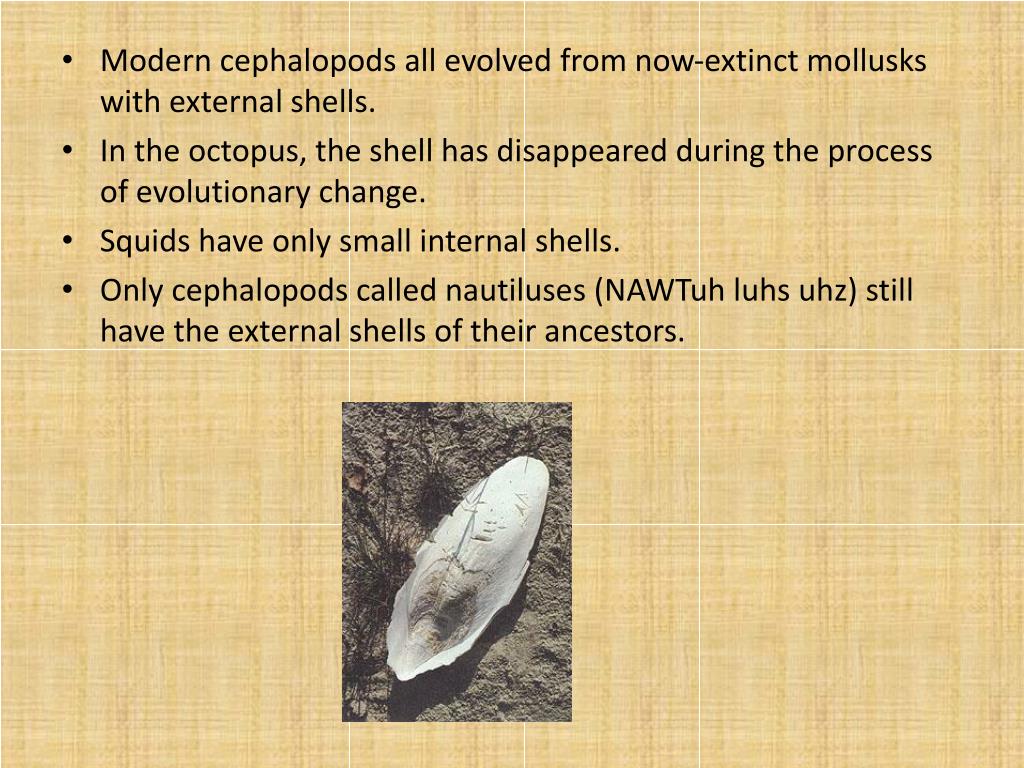 • Modern cephalopods all evolved from now-extinct mollusks with external shells.
• In the octopus, the shell has disappeared during the process of evolutionary change.
• Squids have only small internal shells.
• Only cephalopods called nautiluses (NAWTuh luhs uhz) still have the external shells of their ancestors.